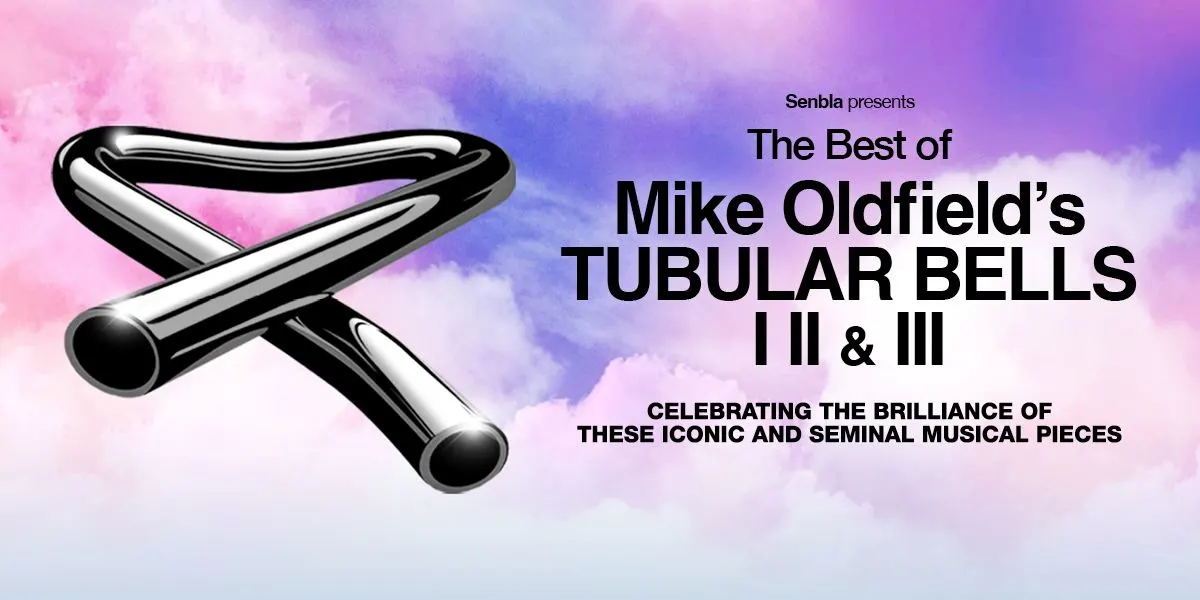 Senbla presents
The Best of
Mike Oldfield's
TUBULAR BELLS
I II & III

CELEBRATING THE BRILLIANCE OF
THESE ICONIC AND SEMINAL MUSICAL PIECES